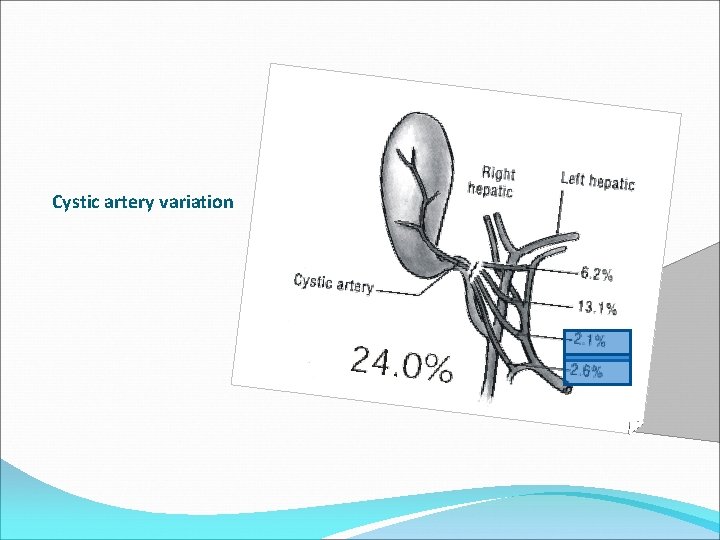 Cystic artery variation

Right hepatic

Left hepatic

Cystic artery

6.2%

13.1%

2.1%

2.6%

24.0%